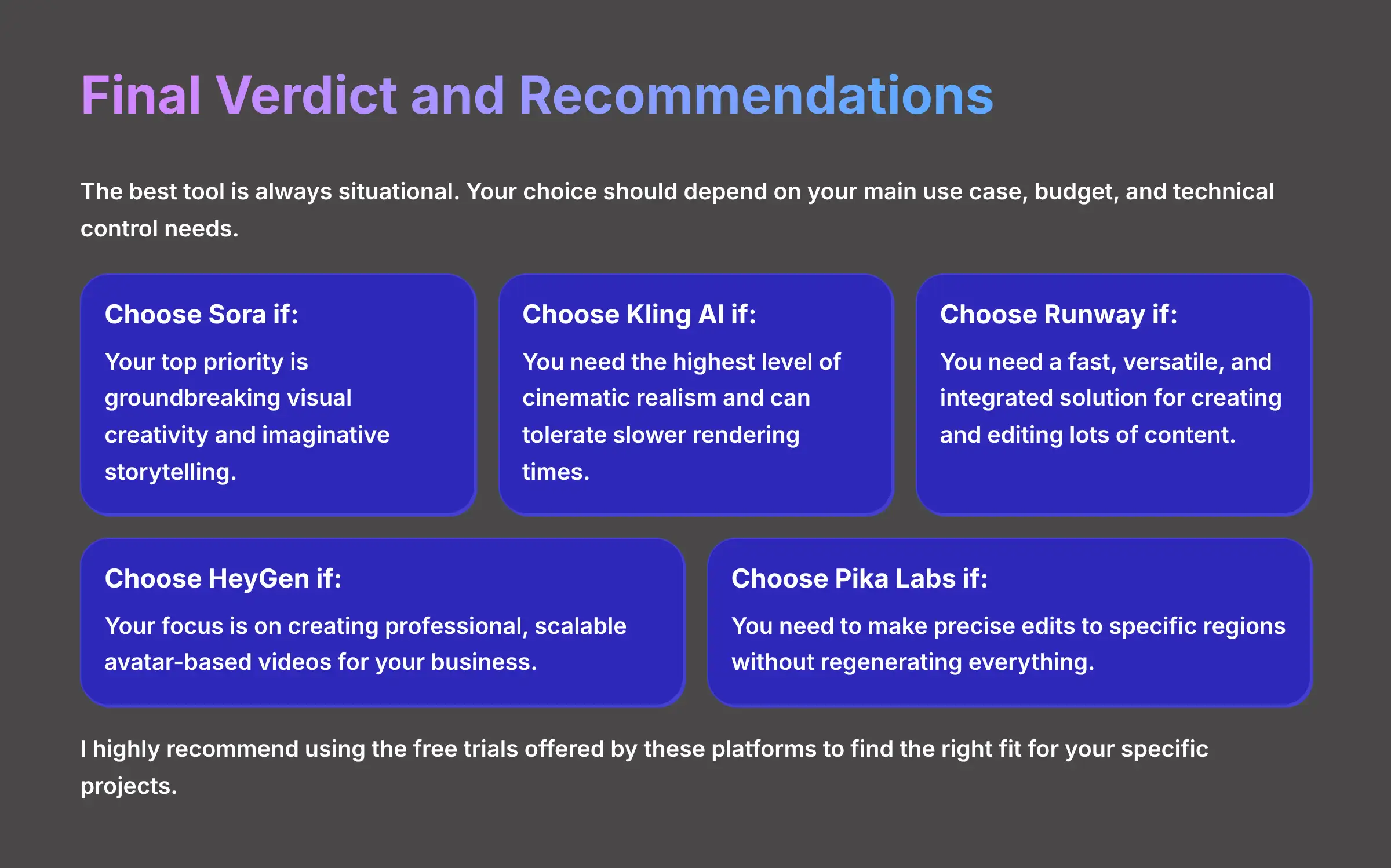 Final Verdict and Recommendations

The best tool is always situational. Your choice should depend on your main use case, budget, and technical control needs.

Choose Sora if:

Your top priority is groundbreaking visual creativity and imaginative storytelling.

Choose Kling AI if:

You need the highest level of cinematic realism and can tolerate slower rendering times.

Choose Runway if:

You need a fast, versatile, and integrated solution for creating and editing lots of content.

Choose HeyGen if:

Your focus is on creating professional, scalable avatar-based videos for your business.

Choose Pika Labs if:

You need to make precise edits to specific regions without regenerating everything.

I highly recommend using the free trials offered by these platforms to find the right fit for your specific projects.